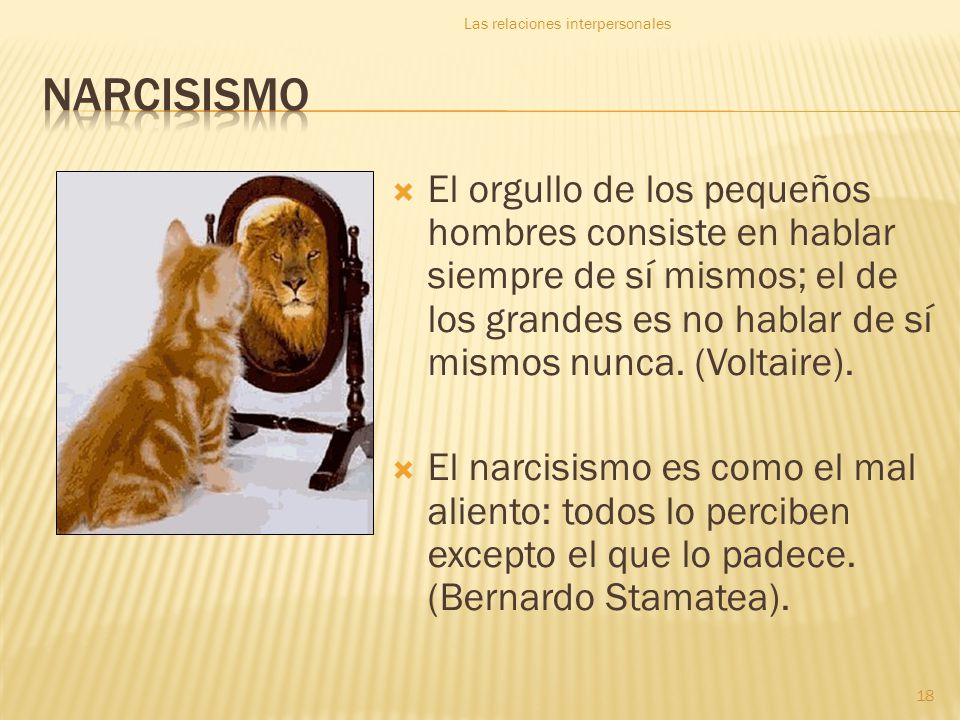 Las relaciones interpersonales

NARCISISMO

El orgullo de los pequeños hombres consiste en hablar siempre de sí mismos; el de los grandes es no hablar de sí mismos nunca. (Voltaire).

El narcisismo es como el mal aliento: todos lo perciben excepto el que lo padece. (Bernardo Stamatea).

18